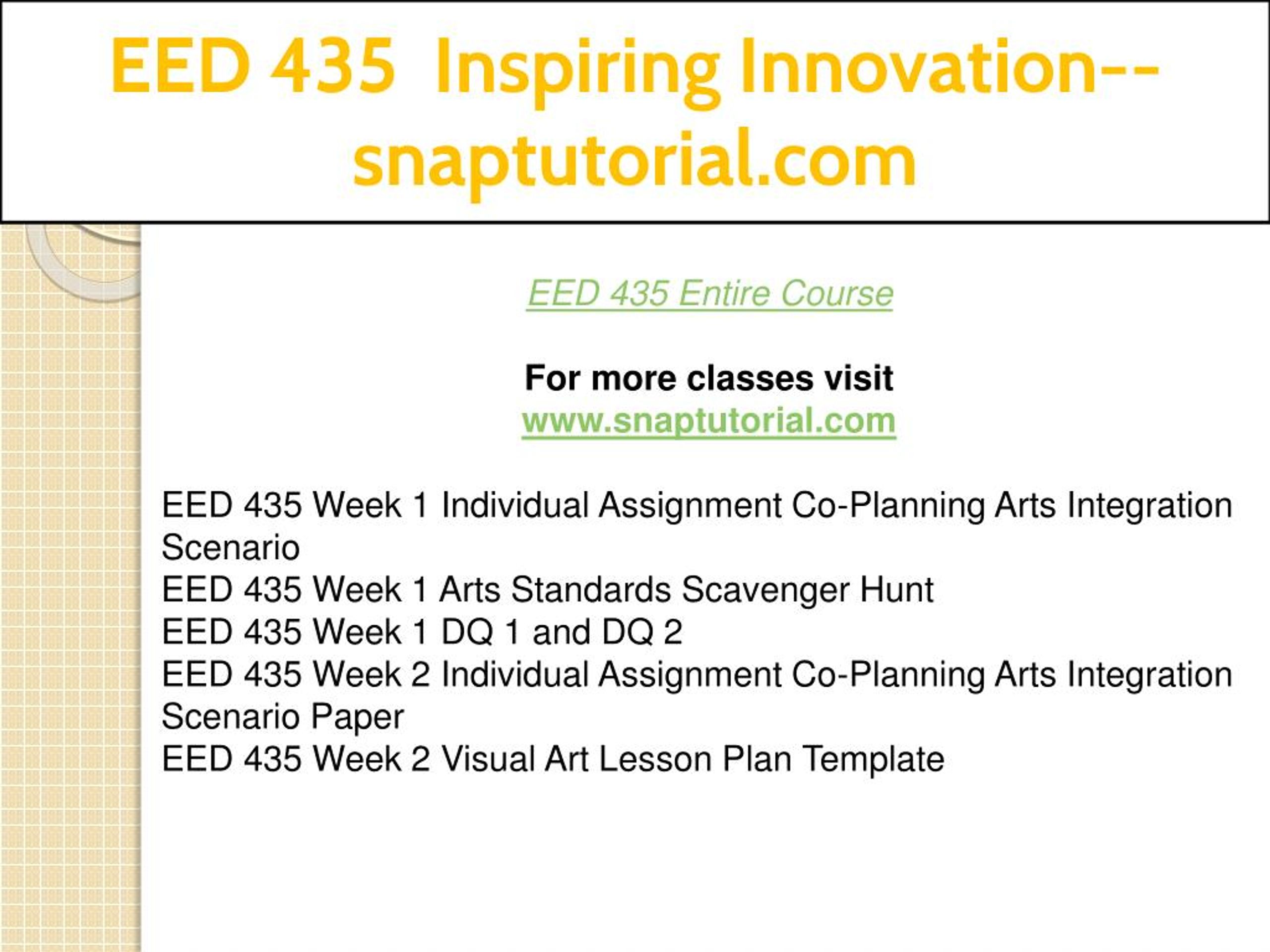 EED 435 Inspiring Innovation--snaptutorial.com

EED 435 Entire Course

For more classes visit
www.snaptutorial.com

EED 435 Week 1 Individual Assignment Co-Planning Arts Integration Scenario
EED 435 Week 1 Arts Standards Scavenger Hunt
EED 435 Week 1 DQ 1 and DQ 2
EED 435 Week 2 Individual Assignment Co-Planning Arts Integration Scenario Paper
EED 435 Week 2 Visual Art Lesson Plan Template